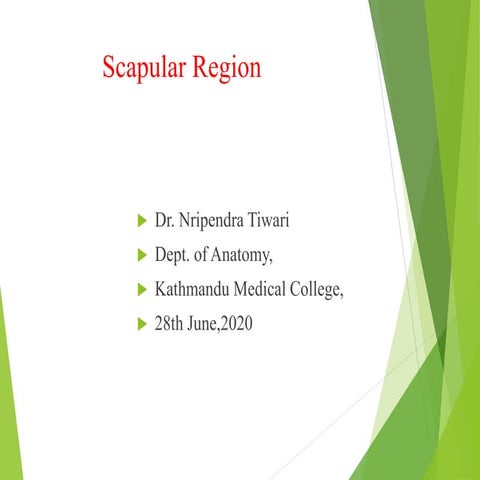 Scapular Region

Dr. Nripendra Tiwari

Dept. of Anatomy,

Kathmandu Medical College,

28th June,2020